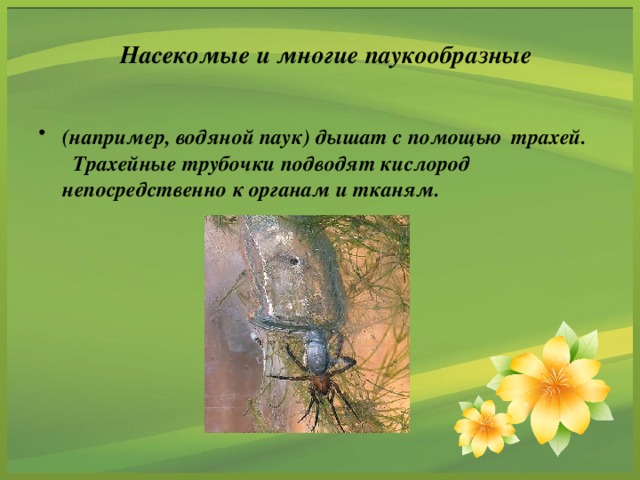 Насекомые и многие паукообразные

• (например, водяной паук) дышат с помощью трахей. Трахейные трубочки подводят кислород непосредственно к органам и тканям.